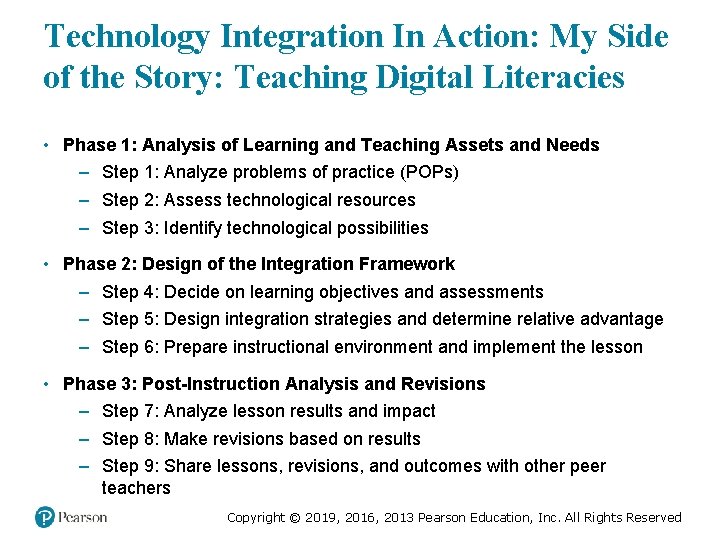 Technology Integration In Action: My Side of the Story: Teaching Digital Literacies

• Phase 1: Analysis of Learning and Teaching Assets and Needs
– Step 1: Analyze problems of practice (POPs)
– Step 2: Assess technological resources
– Step 3: Identify technological possibilities

• Phase 2: Design of the Integration Framework
– Step 4: Decide on learning objectives and assessments
– Step 5: Design integration strategies and determine relative advantage
– Step 6: Prepare instructional environment and implement the lesson

• Phase 3: Post-Instruction Analysis and Revisions
– Step 7: Analyze lesson results and impact
– Step 8: Make revisions based on results
– Step 9: Share lessons, revisions, and outcomes with other peer teachers

Pearson

Copyright © 2019, 2016, 2013 Pearson Education, Inc. All Rights Reserved